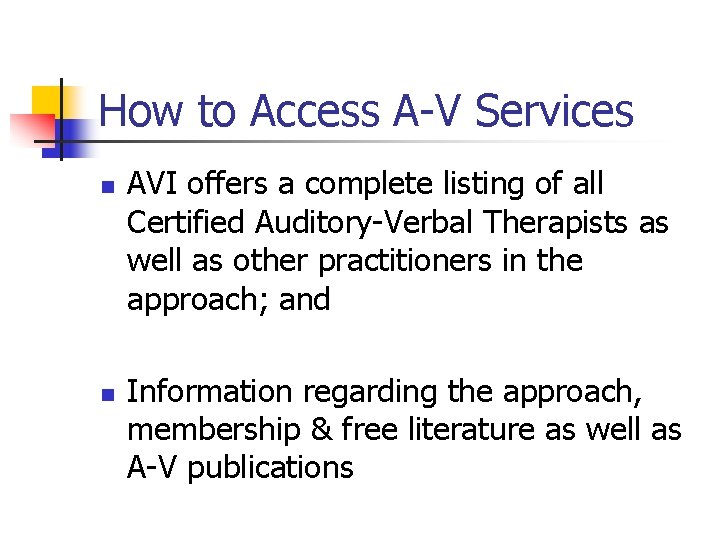 How to Access A-V Services

- AVI offers a complete listing of all Certified Auditory-Verbal Therapists as well as other practitioners in the approach; and

- Information regarding the approach, membership & free literature as well as A-V publications